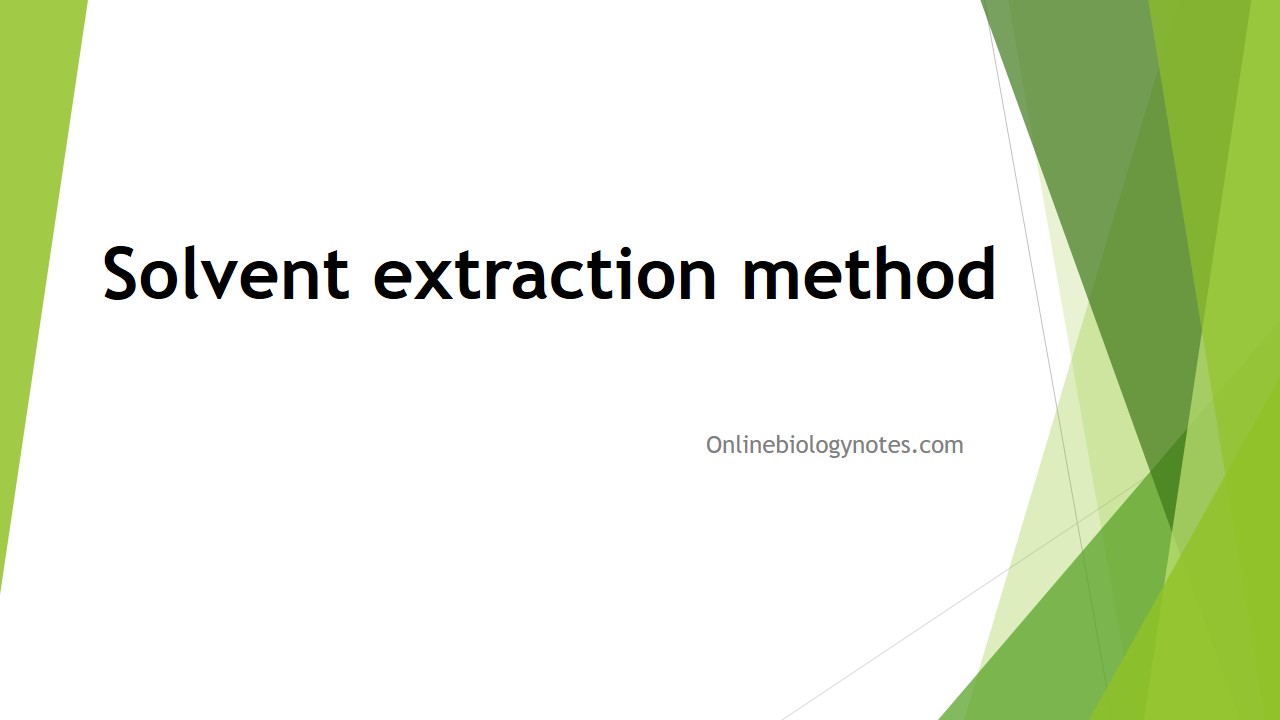 Solvent extraction method

Onlinebiologynotes.com